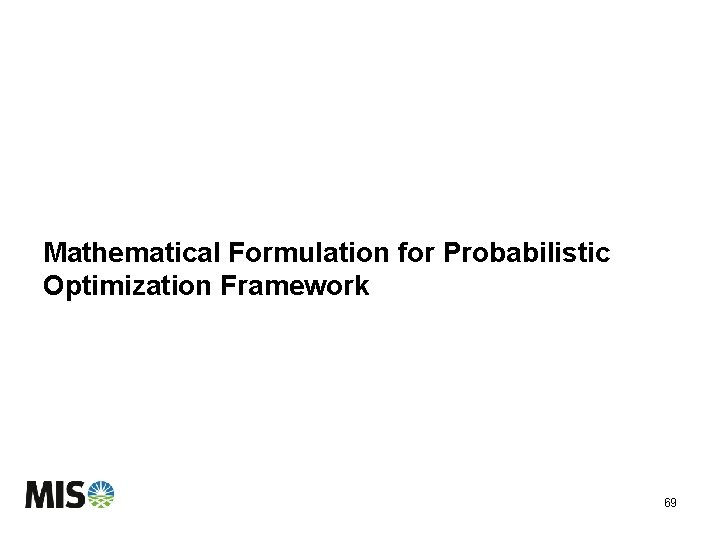 Mathematical Formulation for Probabilistic Optimization Framework

MISO

69